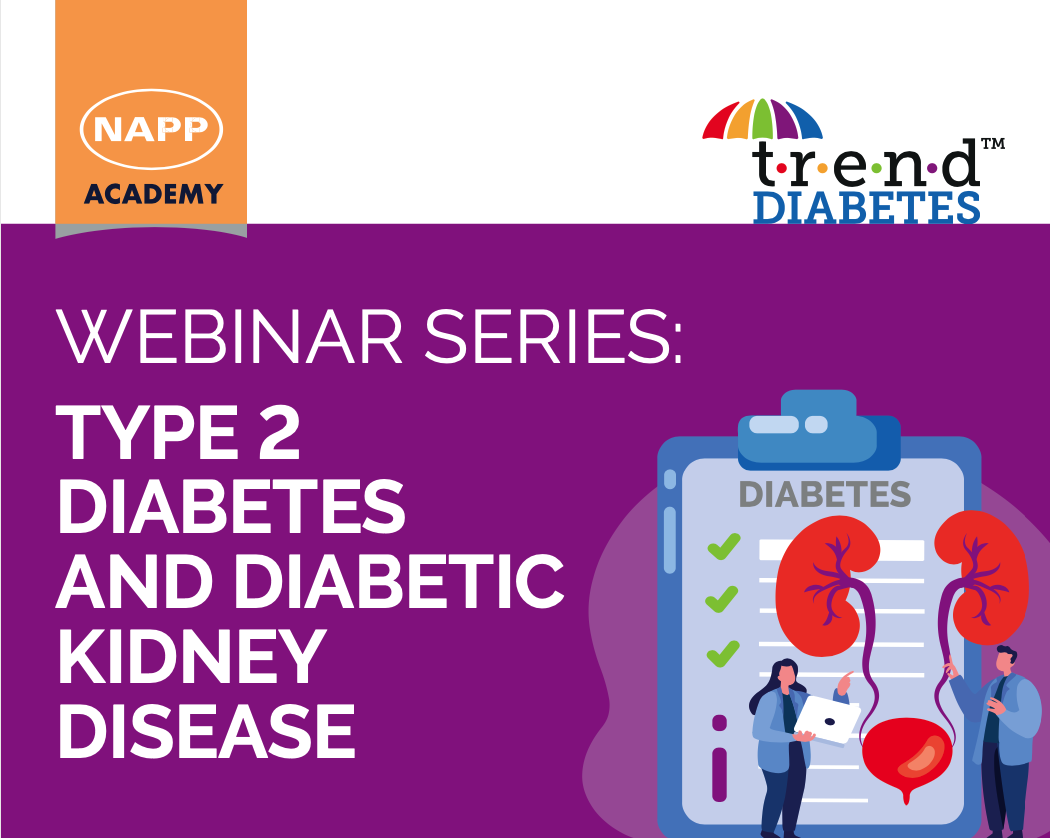 NAPP
ACADEMY

t·r·e·n·d™
DIABETES

WEBINAR SERIES:
TYPE 2 DIABETES AND DIABETIC KIDNEY DISEASE

DIABETES